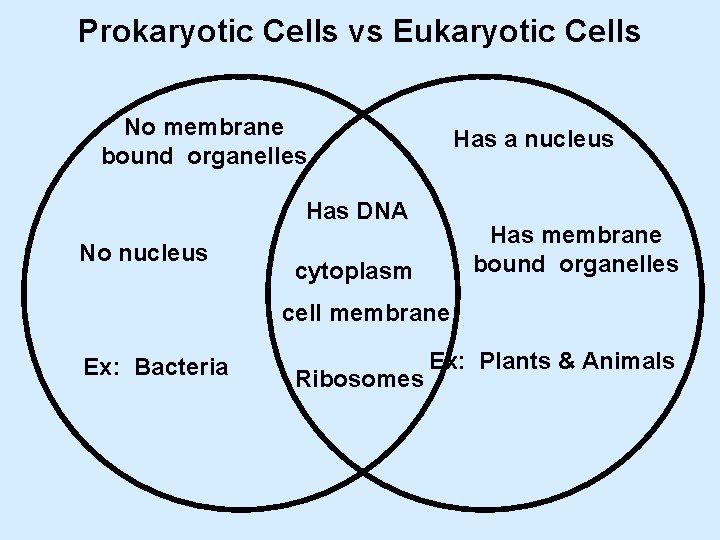 Prokaryotic Cells vs Eukaryotic Cells

No membrane bound organelles

No nucleus

Ex: Bacteria

Has DNA

cytoplasm

cell membrane

Ribosomes

Has a nucleus

Has membrane bound organelles

Ex: Plants & Animals